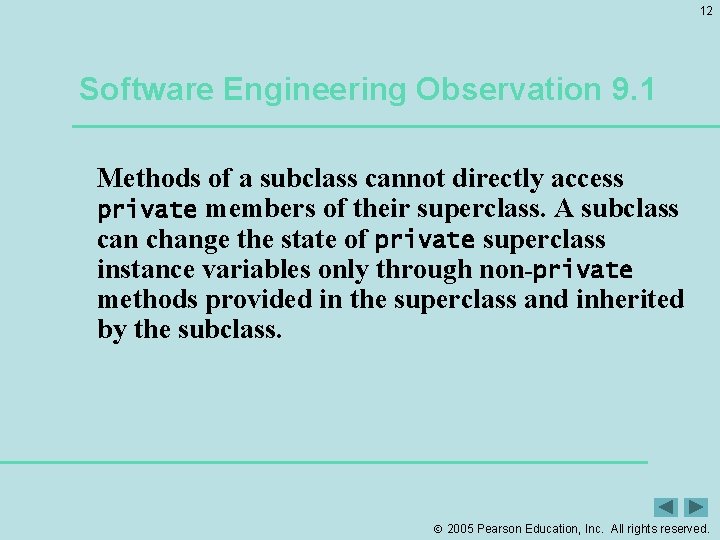 12

Software Engineering Observation 9.1

Methods of a subclass cannot directly access private members of their superclass. A subclass can change the state of private superclass instance variables only through non-private methods provided in the superclass and inherited by the subclass.

© 2005 Pearson Education, Inc. All rights reserved.